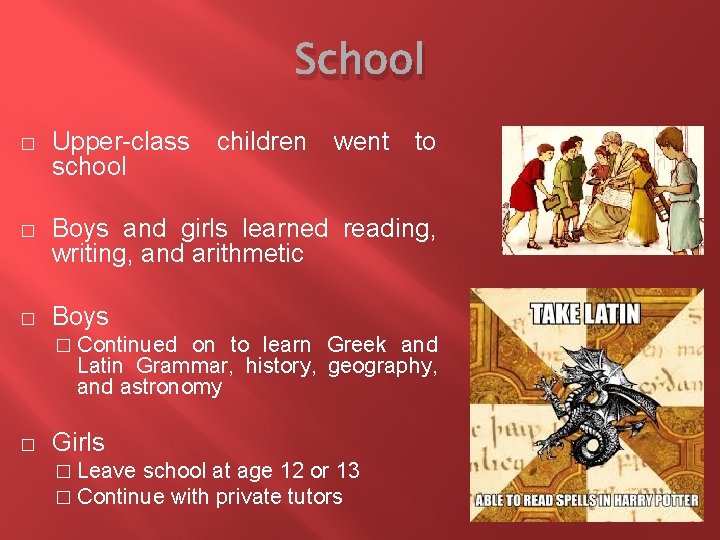 School

□ Upper-class children went to school

□ Boys and girls learned reading, writing, and arithmetic

□ Boys
□ Continued on to learn Greek and Latin Grammar, history, geography, and astronomy

□ Girls
□ Leave school at age 12 or 13
□ Continue with private tutors

TAKE LATIN

ABLE TO READ SPELLS IN HARRY POTTER